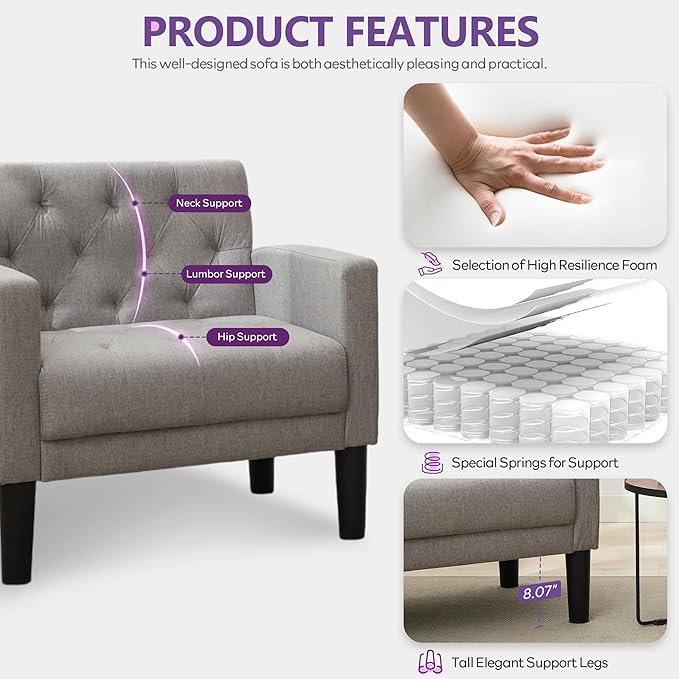 PRODUCT FEATURES
This well-designed sofa is both aesthetically pleasing and practical.

Neck Support
Lumbor Support
Hip Support

Selection of High Resilience Foam

Special Springs for Support

8.07"

Tall Elegant Support Legs